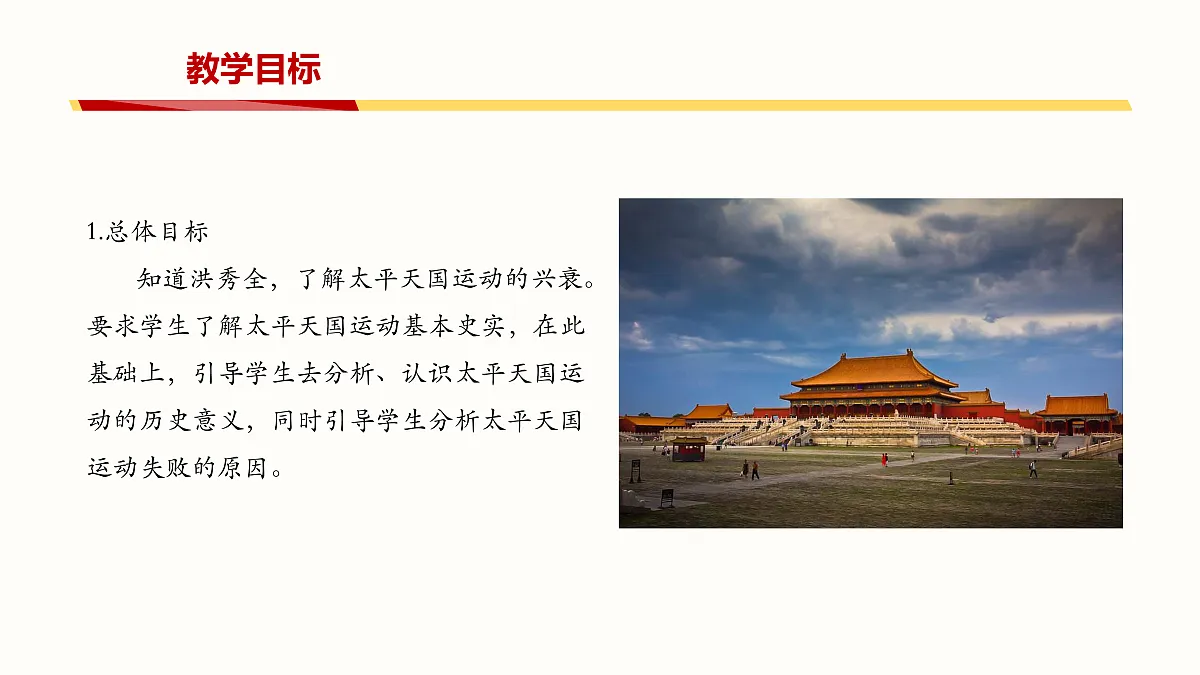 教学目标

1.总体目标

知道洪秀全，了解太平天国运动的兴衰。要求学生了解太平天国运动基本史实，在此基础上，引导学生去分析、认识太平天国运动的历史意义，同时引导学生分析太平天国运动失败的原因。